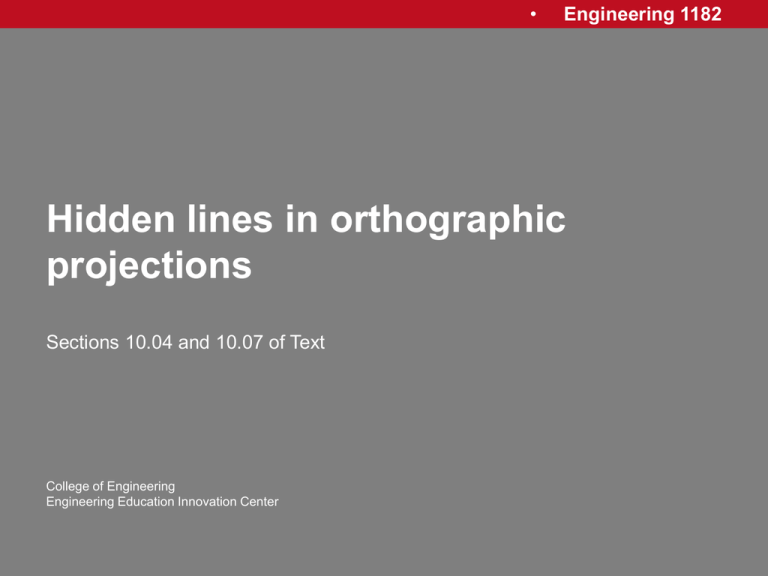 • Engineering 1182

Hidden lines in orthographic projections

Sections 10.04 and 10.07 of Text

College of Engineering
Engineering Education Innovation Center